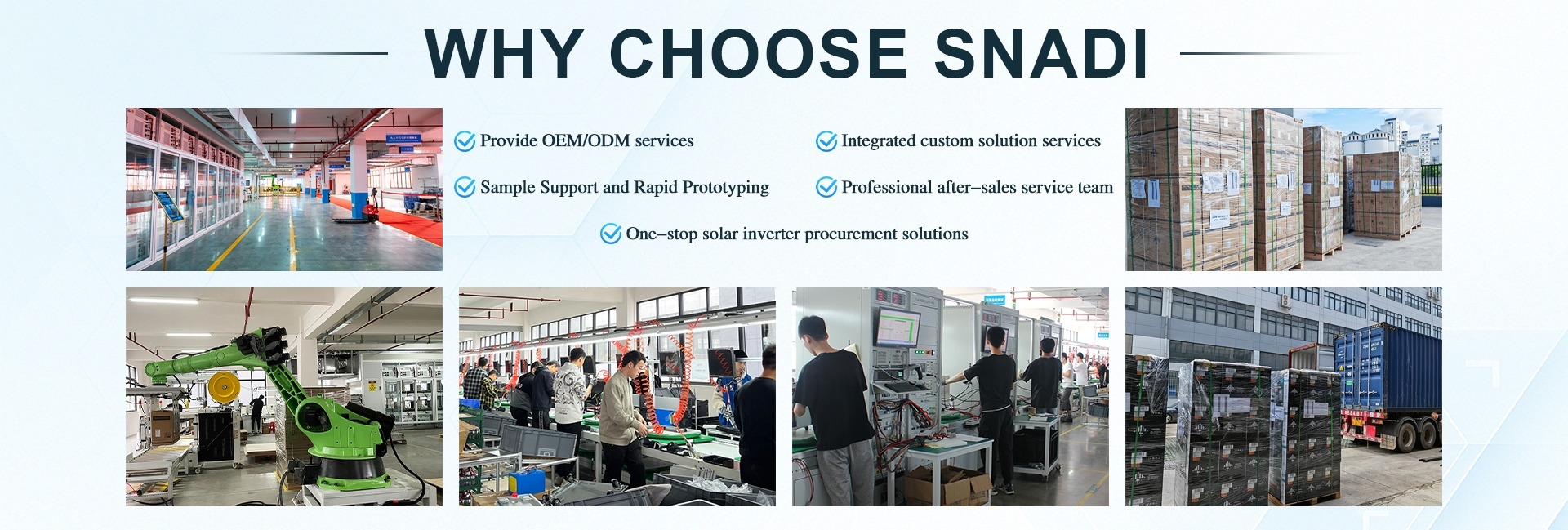 WHY CHOOSE SNADI

Provide OEM/ODM services

Integrated custom solution services

Sample Support and Rapid Prototyping

Professional after–sales service team

One–stop solar inverter procurement solutions